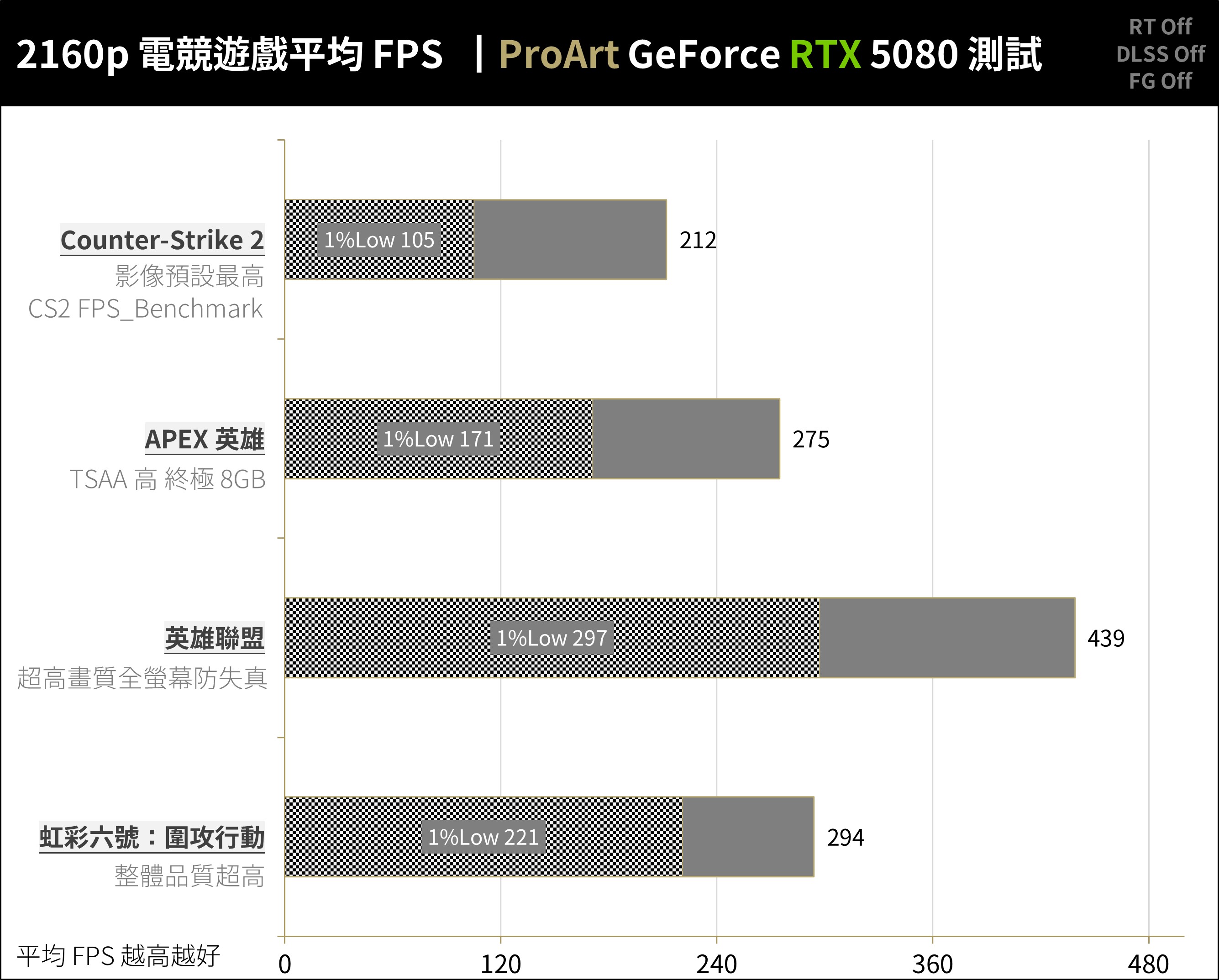 2160p 電競遊戲平均 FPS ｜ProArt GeForce RTX 5080 測試

RT Off
DLSS Off
FG Off

Counter-Strike 2
影像預設最高
CS2 FPS_Benchmark

1%Low 105

212

APEX 英雄
TSAA 高 終極 8GB

1%Low 171

275

英雄聯盟
超高畫質全螢幕防失真

1%Low 297

439

虹彩六號：圍攻行動
整體品質超高

1%Low 221

294

平均 FPS 越高越好

0
120
240
360
480